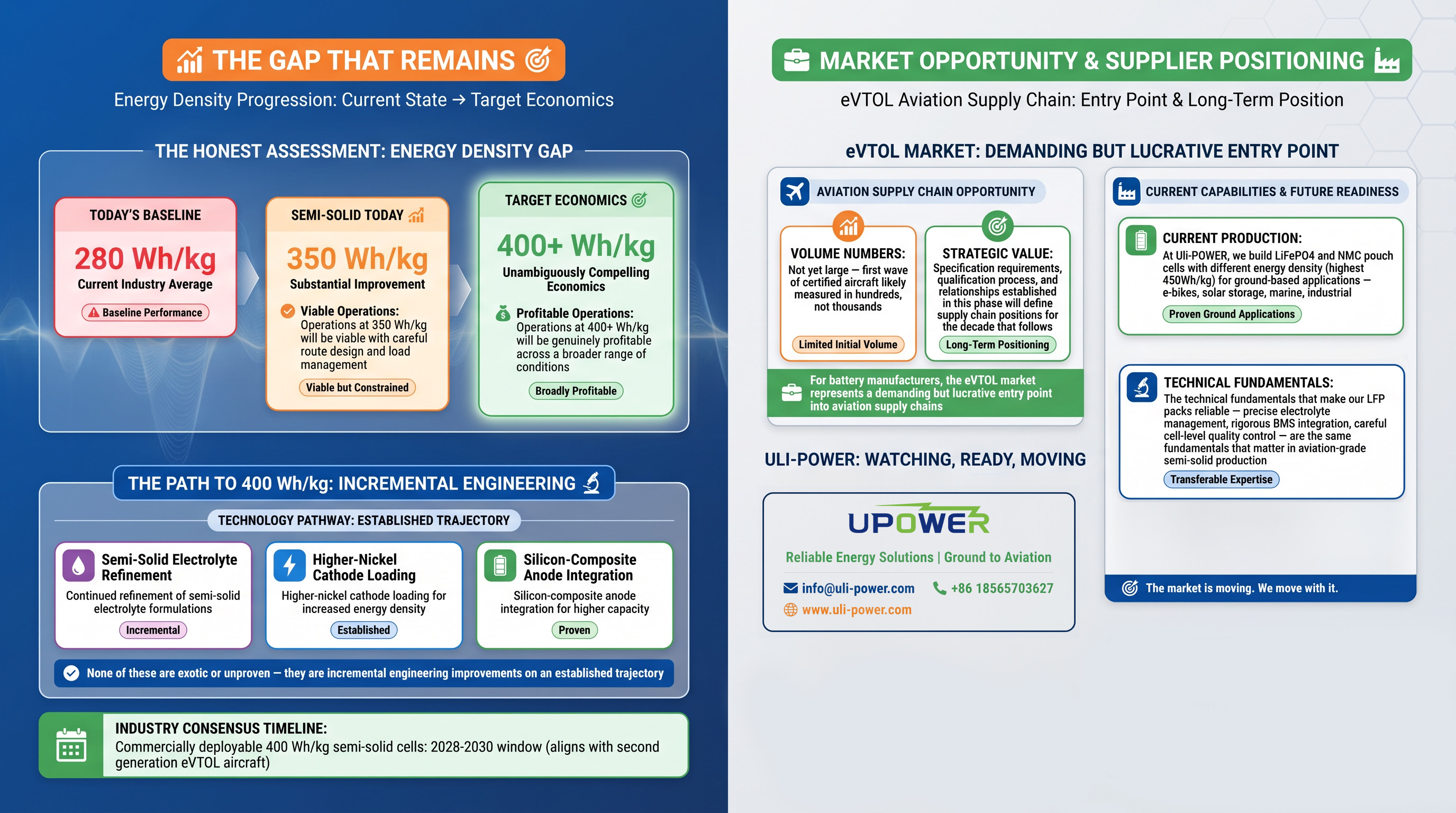 THE GAP THAT REMAINS

Energy Density Progression: Current State → Target Economics

THE HONEST ASSESSMENT: ENERGY DENSITY GAP

TODAY'S BASELINE
280 Wh/kg
Current Industry Average
Baseline Performance

SEMI-SOLID TODAY
350 Wh/kg
Substantial Improvement
Viable Operations: Operations at 350 Wh/kg will be viable with careful route design and load management
Viable but Constrained

TARGET ECONOMICS
400+ Wh/kg
Unambiguously Compelling Economics
Profitable Operations: Operations at 400+ Wh/kg will be genuinely profitable across a broader range of conditions
Broadly Profitable

THE PATH TO 400 Wh/kg: INCREMENTAL ENGINEERING

TECHNOLOGY PATHWAY: ESTABLISHED TRAJECTORY

Semi-Solid Electrolyte Refinement
Continued refinement of semi-solid electrolyte formulations
Incremental

Higher-Nickel Cathode Loading
Higher-nickel cathode loading for increased energy density
Established

Silicon-Composite Anode Integration
Silicon-composite anode integration for higher capacity
Proven

None of these are exotic or unproven — they are incremental engineering improvements on an established trajectory

INDUSTRY CONSENSUS TIMELINE:
Commercially deployable 400 Wh/kg semi-solid cells: 2028-2030 window (aligns with second generation eVTOL aircraft)

MARKET OPPORTUNITY & SUPPLIER POSITIONING

eVTOL Aviation Supply Chain: Entry Point & Long-Term Position

eVTOL MARKET: DEMANDING BUT LUCRATIVE ENTRY POINT

AVIATION SUPPLY CHAIN OPPORTUNITY

VOLUME NUMBERS:
Not yet large — first wave of certified aircraft likely measured in hundreds, not thousands
Limited Initial Volume

STRATEGIC VALUE:
Specification requirements, qualification process, and relationships established in this phase will define supply chain positions for the decade that follows
Long-Term Positioning

For battery manufacturers, the eVTOL market represents a demanding but lucrative entry point into aviation supply chains

ULI-POWER: WATCHING, READY, MOVING

UPOWER
Reliable Energy Solutions | Ground to Aviation
info@uli-power.com
+86 18565703627
www.uli-power.com

CURRENT CAPABILITIES & FUTURE READINESS

CURRENT PRODUCTION:
At Uli-POWER, we build LiFePO4 and NMC pouch cells with different energy density (highest 450Wh/kg) for ground-based applications — e-bikes, solar storage, marine, industrial
Proven Ground Applications

TECHNICAL FUNDAMENTALS:
The technical fundamentals that make our LFP packs reliable — precise electrolyte management, rigorous BMS integration, careful cell-level quality control — are the same fundamentals that matter in aviation-grade semi-solid production
Transferable Expertise

The market is moving. We move with it.